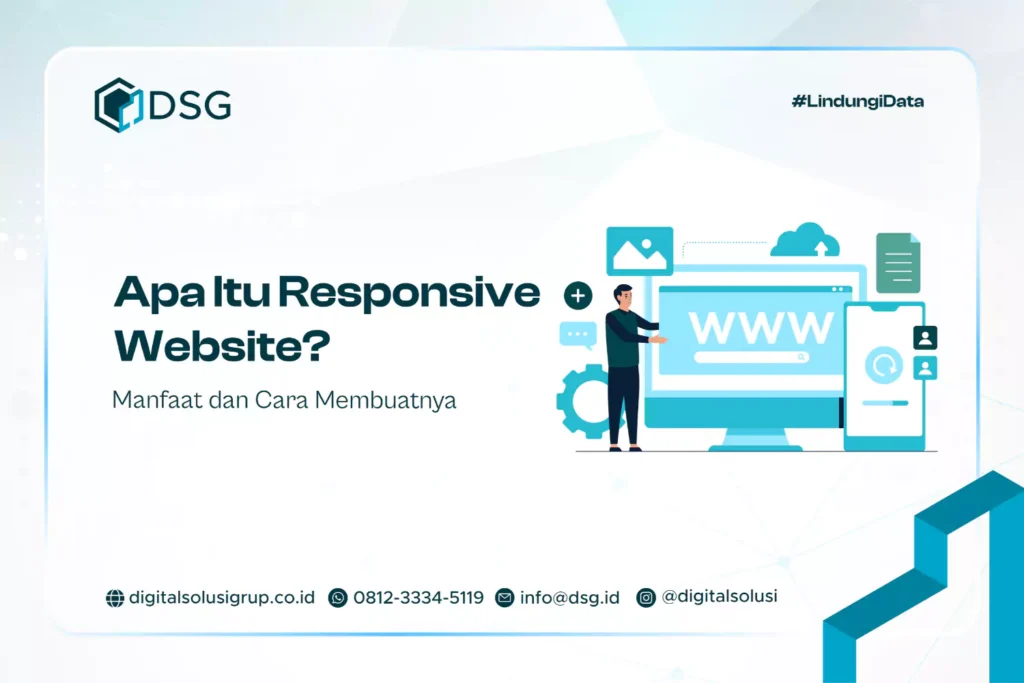 DSG

#LindungiData

Apa Itu Responsive Website?

Manfaat dan Cara Membuatnya

WWW

digitalsolusigrup.co.id 0812-3334-5119 info@dsg.id @digitalsolusi